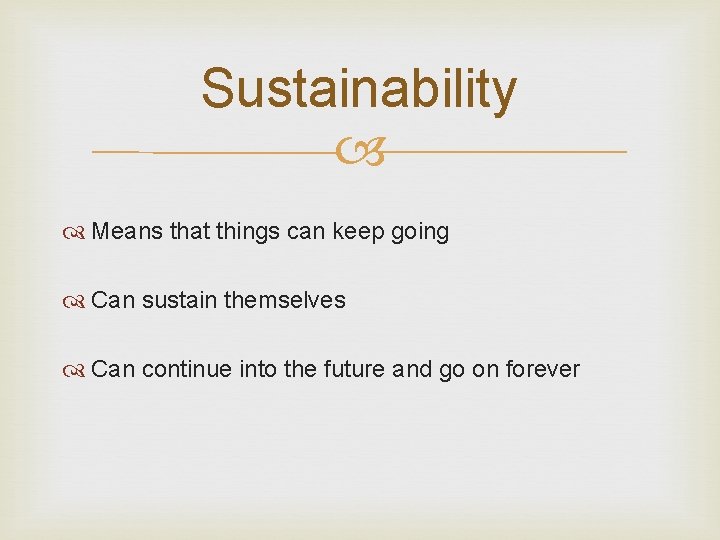 Sustainability

Means that things can keep going

Can sustain themselves

Can continue into the future and go on forever